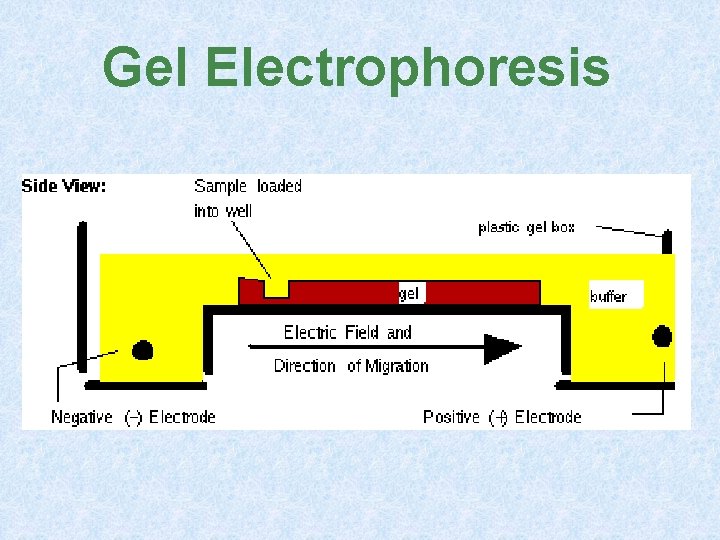 Gel Electrophoresis

Side View:

Sample loaded into well

plastic gel box

gel

buffer

Electric Field and Direction of Migration

Negative (–) Electrode

Positive (+) Electrode